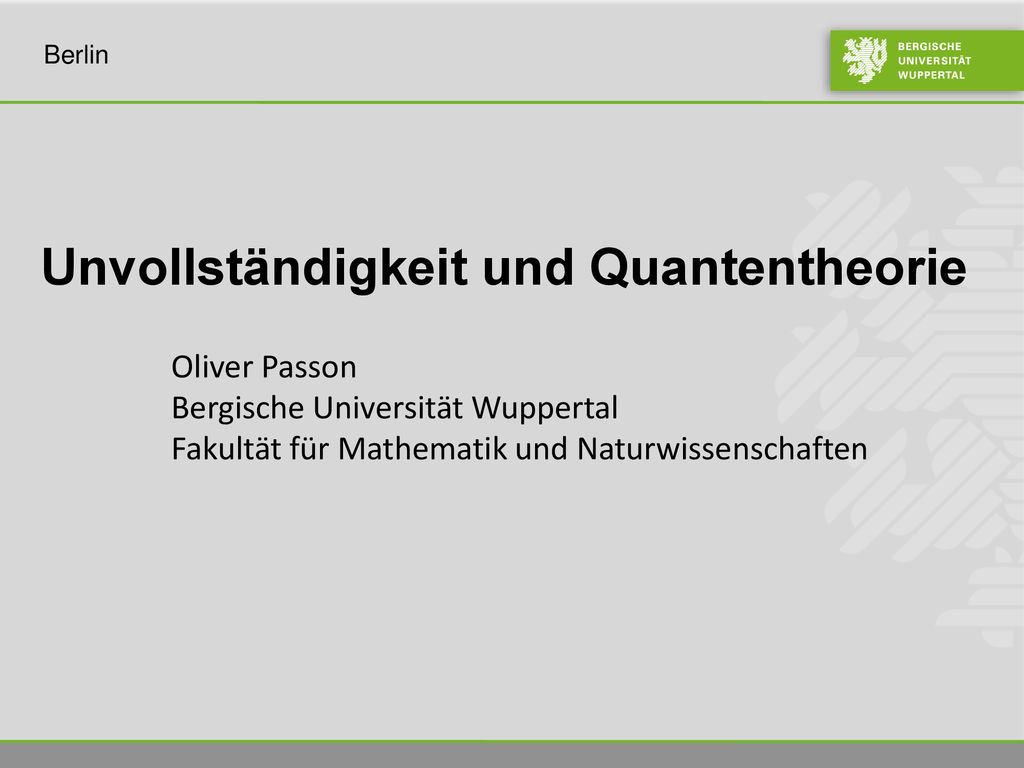 Berlin

BERGISCHE
UNIVERSITÄT
WUPPERTAL

Unvollständigkeit und Quantentheorie

Oliver Passon
Bergische Universität Wuppertal
Fakultät für Mathematik und Naturwissenschaften